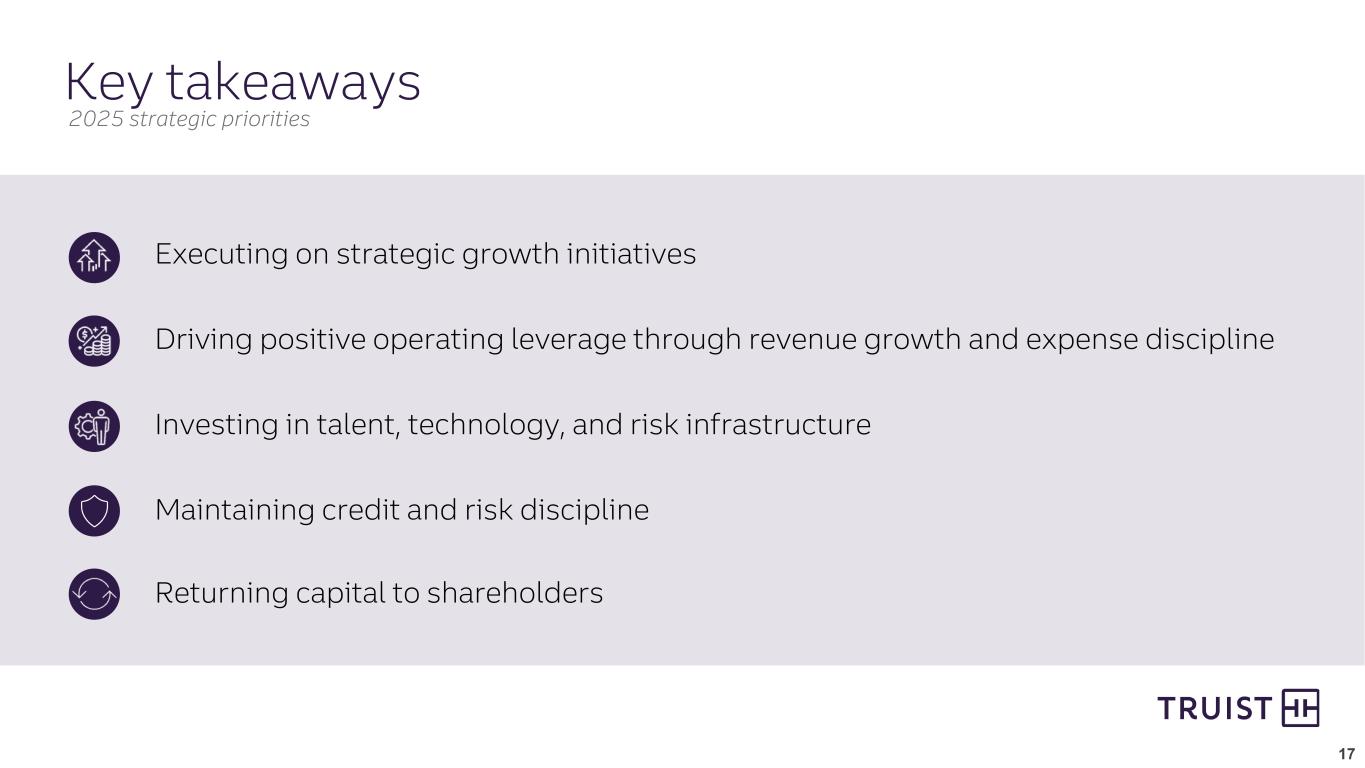 Key takeaways
2025 strategic priorities

Executing on strategic growth initiatives

Driving positive operating leverage through revenue growth and expense discipline

Investing in talent, technology, and risk infrastructure

Maintaining credit and risk discipline

Returning capital to shareholders

TRUIST

17